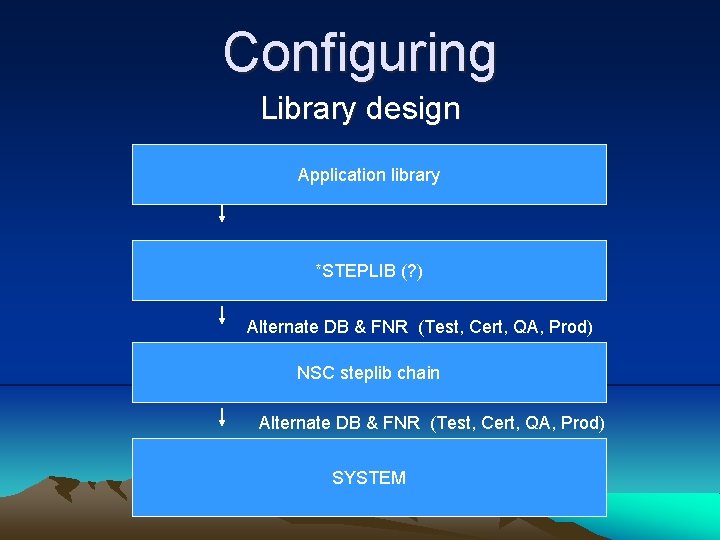 Configuring

Library design

Application library

*STEPLIB (?)

Alternate DB & FNR (Test, Cert, QA, Prod)

NSC steplib chain

Alternate DB & FNR (Test, Cert, QA, Prod)

SYSTEM